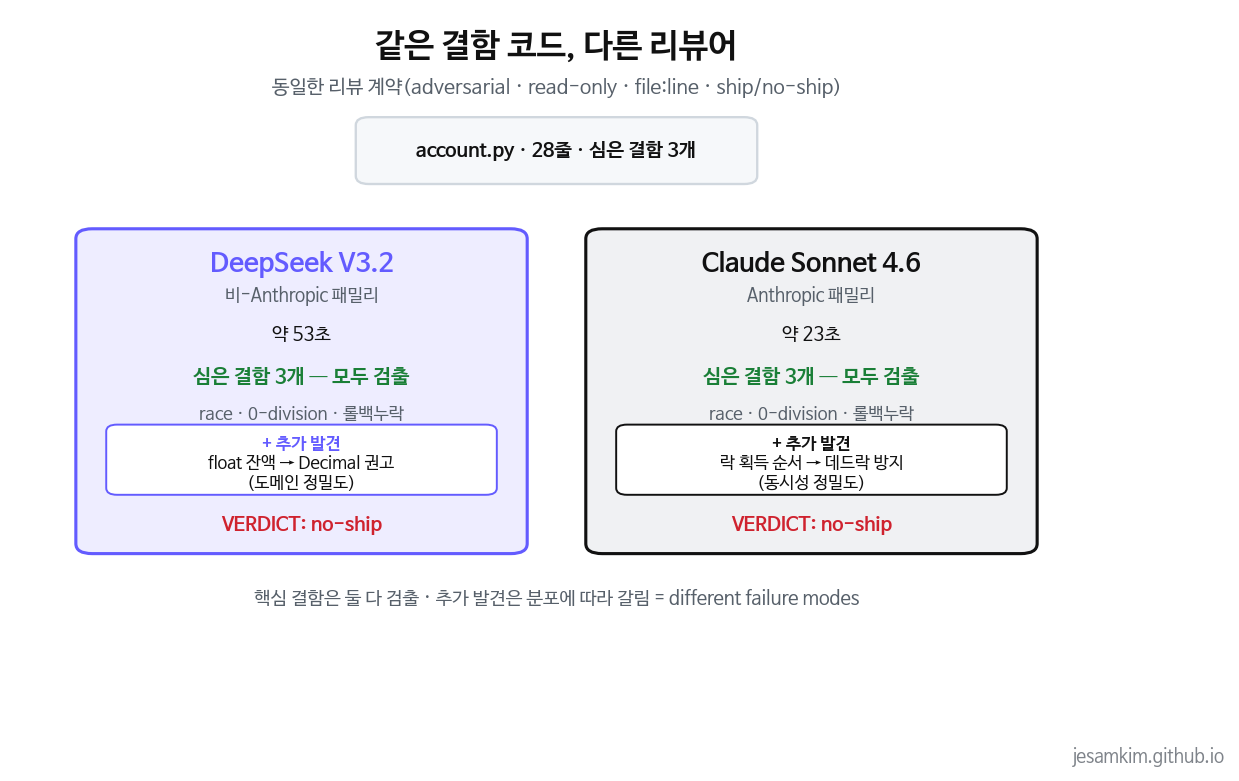 같은 결함 코드, 다른 리뷰어

동일한 리뷰 계약(adversarial · read-only · file:line · ship/no-ship)

account.py · 28줄 · 심은 결함 3개

DeepSeek V3.2
비-Anthropic 패밀리
약 53초
심은 결함 3개 — 모두 검출
race · 0-division · 롤백누락
+ 추가 발견
float 잔액 → Decimal 권고
(도메인 정밀도)
VERDICT: no-ship

Claude Sonnet 4.6
Anthropic 패밀리
약 23초
심은 결함 3개 — 모두 검출
race · 0-division · 롤백누락
+ 추가 발견
락 획득 순서 → 데드락 방지
(동시성 정밀도)
VERDICT: no-ship

핵심 결함은 둘 다 검출 · 추가 발견은 분포에 따라 갈림 = different failure modes

jesamkim.github.io